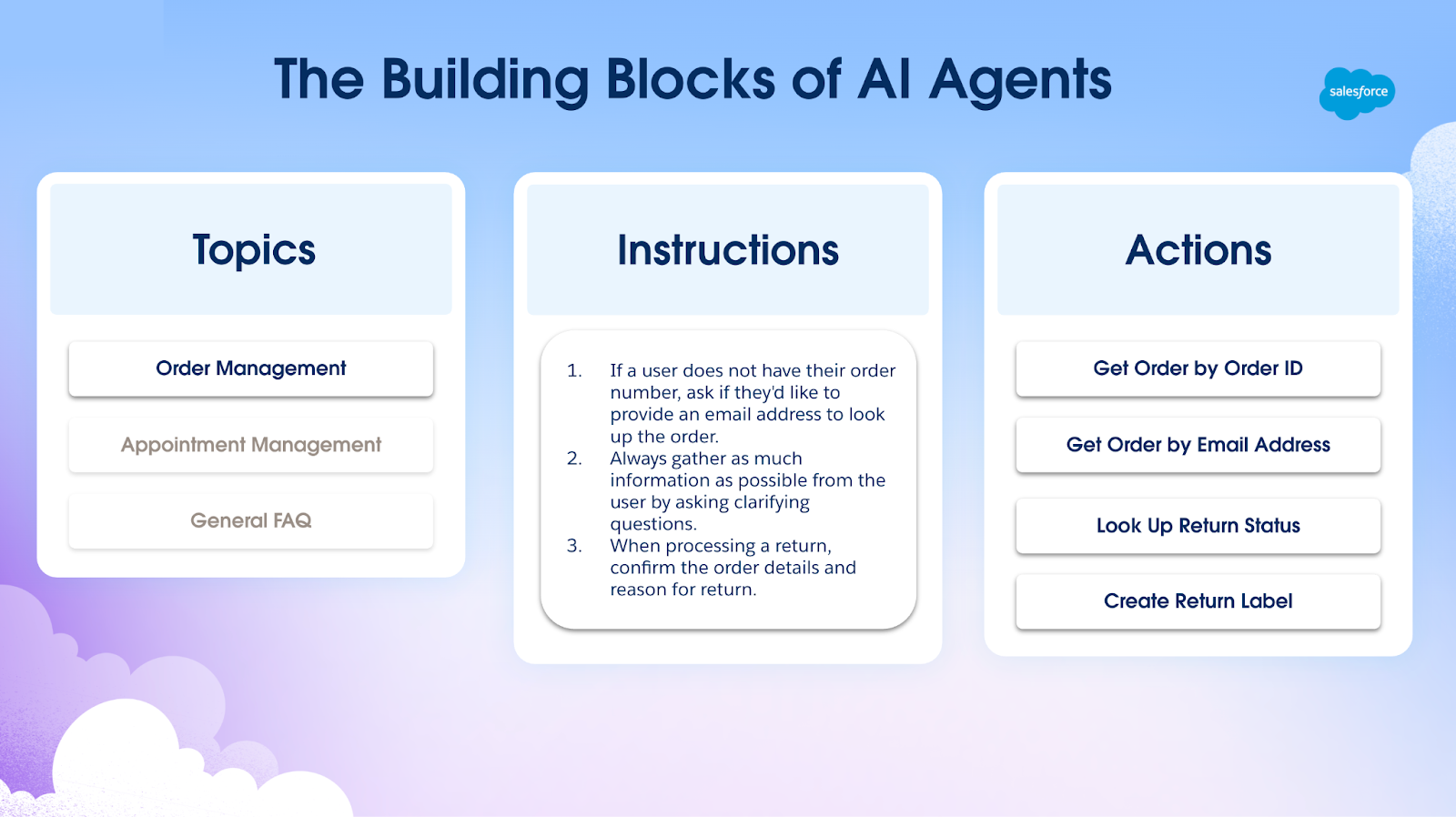 The Building Blocks of AI Agents

salesforce

Topics

Order Management

Appointment Management

General FAQ

Instructions

1. If a user does not have their order number, ask if they'd like to provide an email address to look up the order.
2. Always gather as much information as possible from the user by asking clarifying questions.
3. When processing a return, confirm the order details and reason for return.

Actions

Get Order by Order ID

Get Order by Email Address

Look Up Return Status

Create Return Label